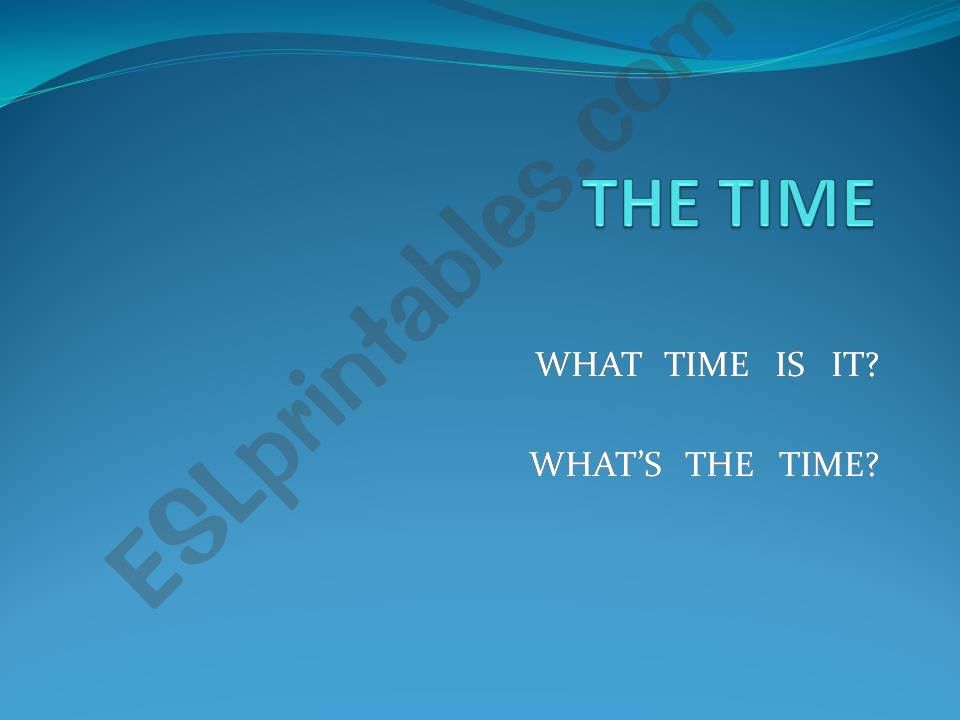 THE TIME

WHAT TIME IS IT?

WHAT'S THE TIME?

ESLprintables.com